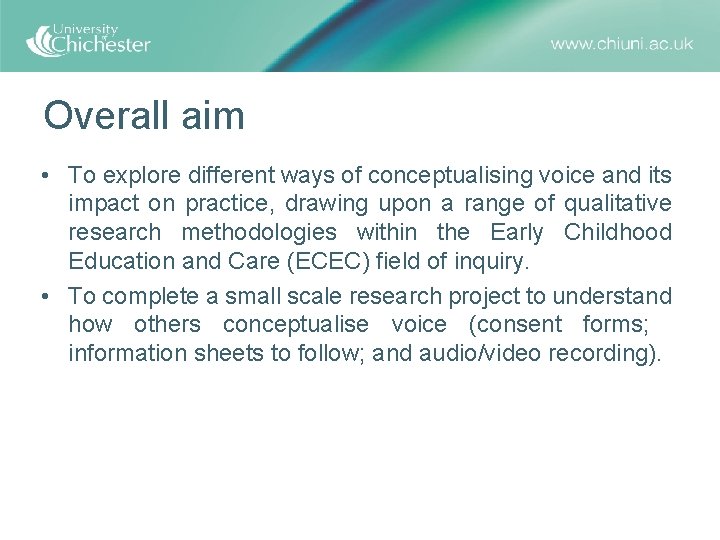 University of Chichester

www.chiuni.ac.uk

Overall aim

• To explore different ways of conceptualising voice and its impact on practice, drawing upon a range of qualitative research methodologies within the Early Childhood Education and Care (ECEC) field of inquiry.

• To complete a small scale research project to understand how others conceptualise voice (consent forms; information sheets to follow; and audio/video recording).